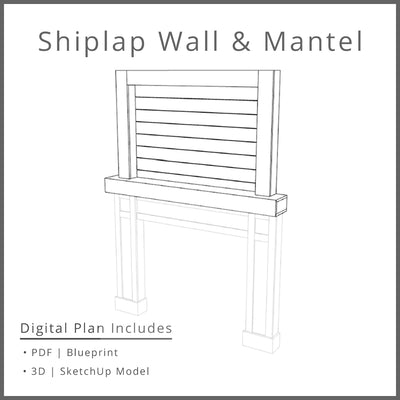 Shiplap Wall & Mantel

Digital Plan Includes

• PDF | Blueprint

• 3D | SketchUp Model